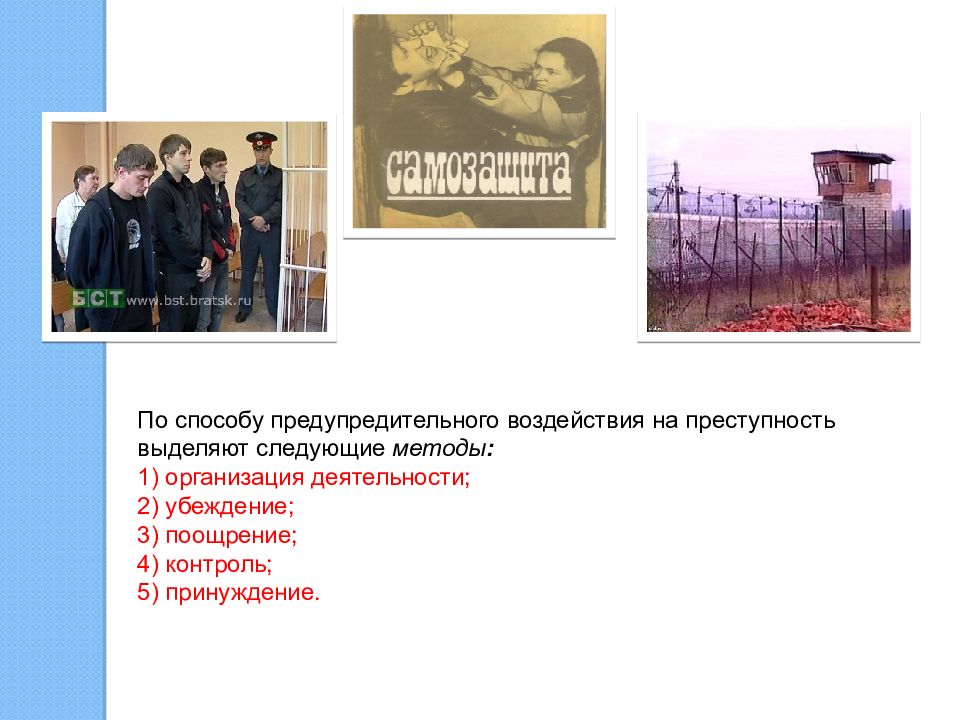 БСТ www.bst.bratsk.ru

самозащита

По способу предупредительного воздействия на преступность выделяют следующие методы:
1) организация деятельности;
2) убеждение;
3) поощрение;
4) контроль;
5) принуждение.